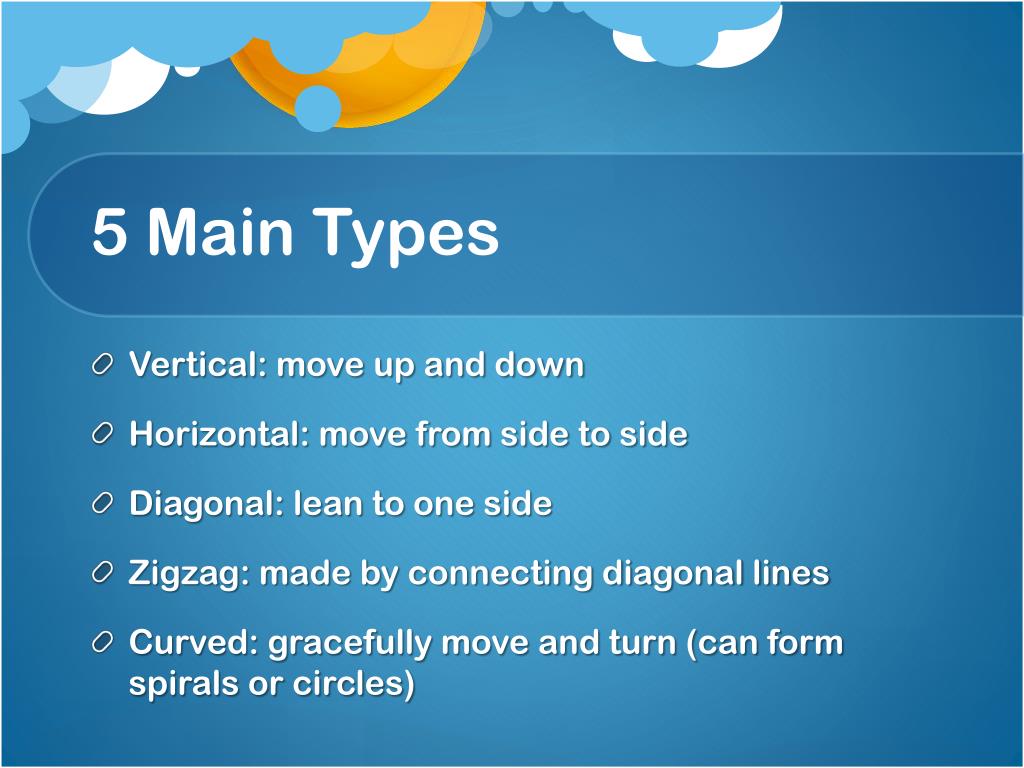 5 Main Types

Vertical: move up and down

Horizontal: move from side to side

Diagonal: lean to one side

Zigzag: made by connecting diagonal lines

Curved: gracefully move and turn (can form spirals or circles)